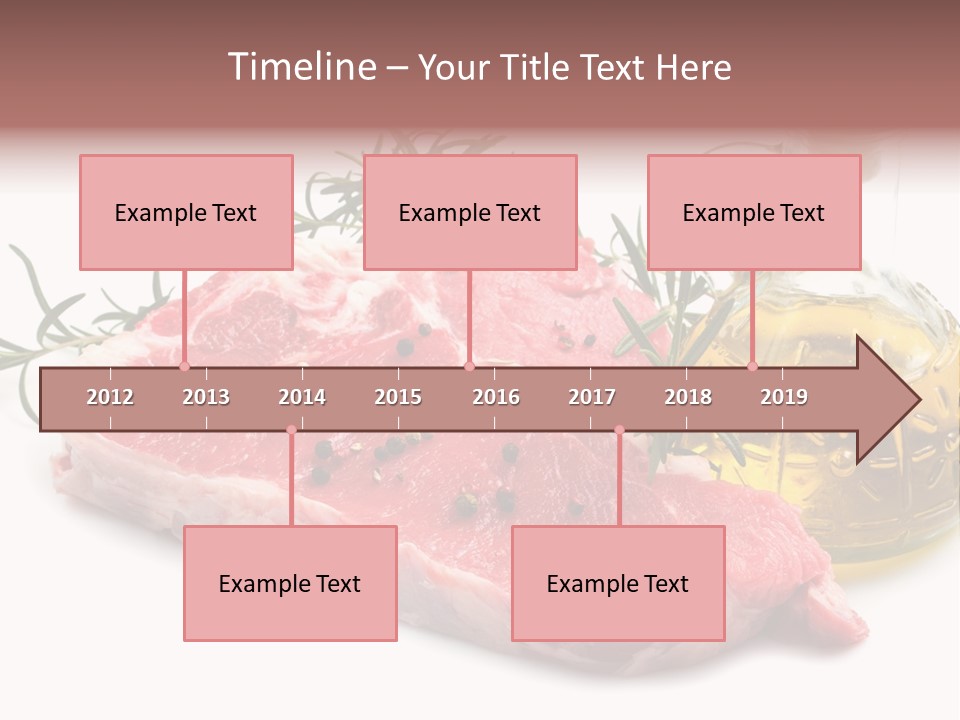 Timeline – Your Title Text Here

Example Text

Example Text

Example Text

2012 2013 2014 2015 2016 2017 2018 2019

Example Text

Example Text